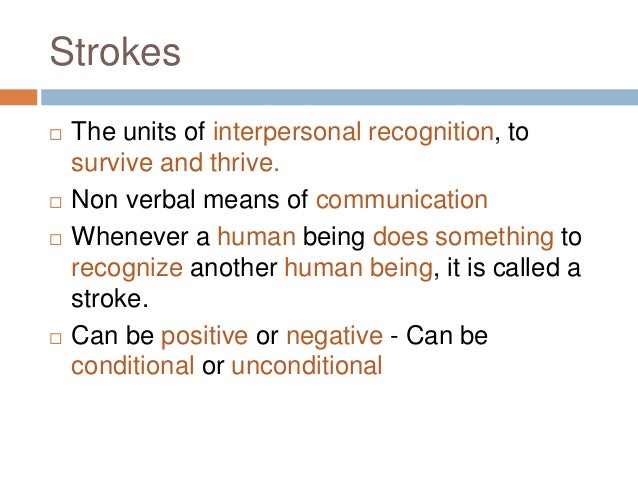 Strokes

□ The units of interpersonal recognition, to survive and thrive.

□ Non verbal means of communication

□ Whenever a human being does something to recognize another human being, it is called a stroke.

□ Can be positive or negative - Can be conditional or unconditional